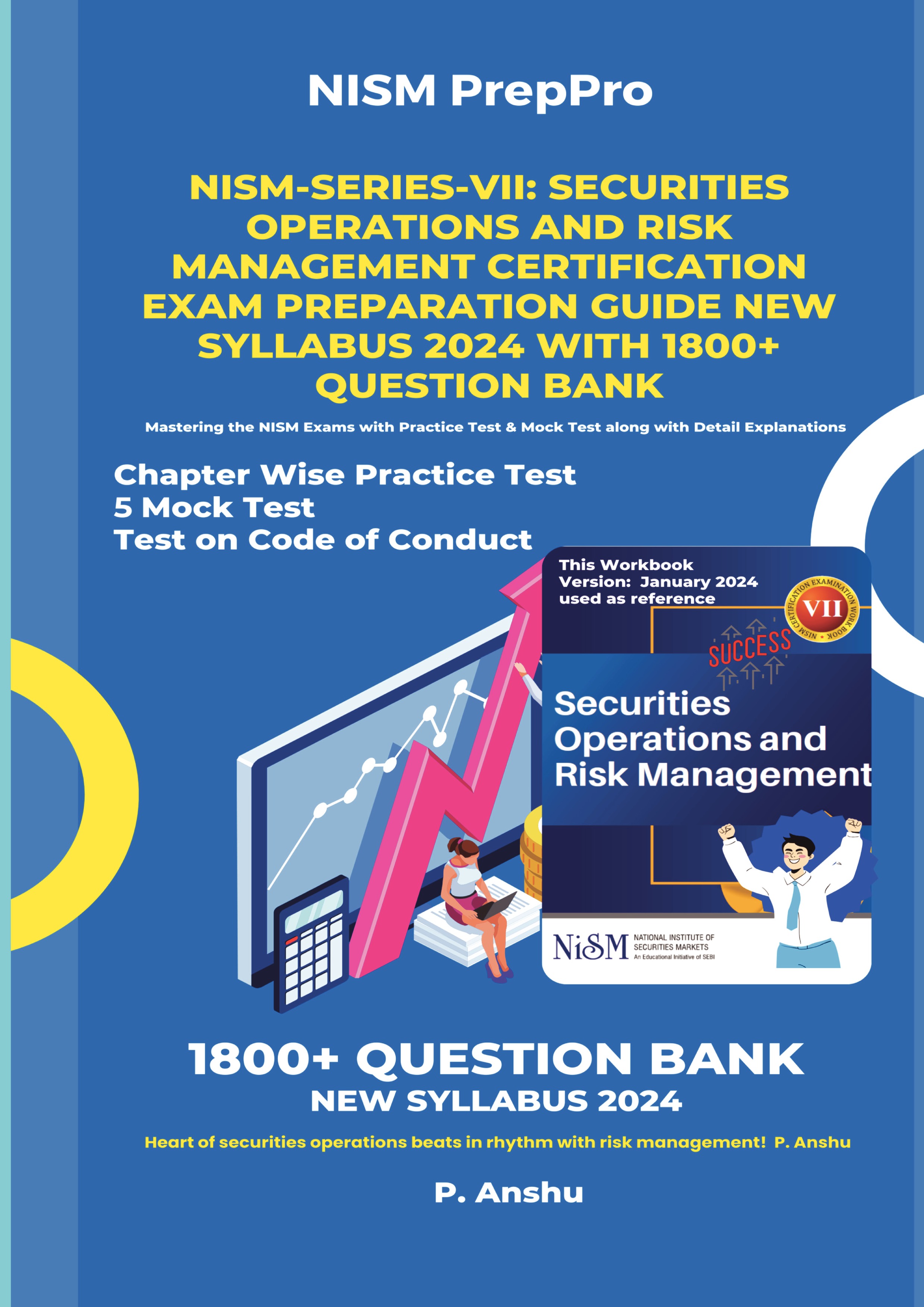 NISM PrepPro

NISM-SERIES-VII: SECURITIES OPERATIONS AND RISK MANAGEMENT CERTIFICATION EXAM PREPARATION GUIDE NEW SYLLABUS 2024 WITH 1800+ QUESTION BANK

Mastering the NISM Exams with Practice Test & Mock Test along with Detail Explanations

Chapter Wise Practice Test
5 Mock Test
Test on Code of Conduct

This Workbook
Version: January 2024
used as reference

NISM CERTIFICATION EXAMINATION WORK BOOK
VII

SUCCESS

Securities Operations and Risk Management

NiSM NATIONAL INSTITUTE OF SECURITIES MARKETS An Educational Initiative of SEBI

1800+ QUESTION BANK
NEW SYLLABUS 2024

Heart of securities operations beats in rhythm with risk management! P. Anshu

P. Anshu